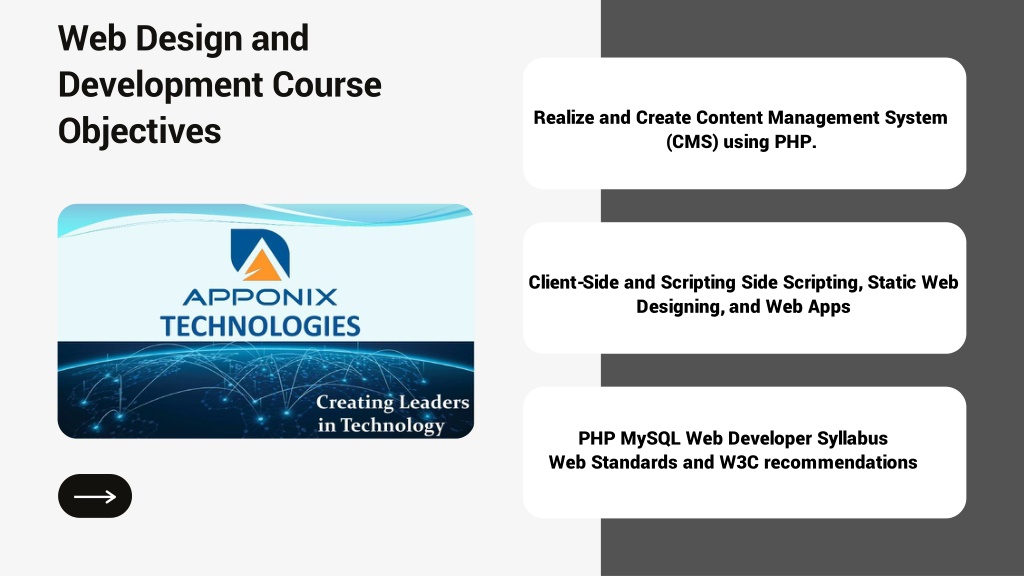 Web Design and Development Course Objectives

APPONIX TECHNOLOGIES

Creating Leaders in Technology

Realize and Create Content Management System (CMS) using PHP.

Client-Side and Scripting Side Scripting, Static Web Designing, and Web Apps

PHP MySQL Web Developer Syllabus
Web Standards and W3C recommendations